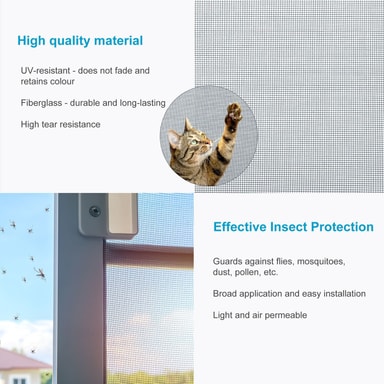 High quality material

UV-resistant - does not fade and retains colour

Fiberglass - durable and long-lasting

High tear resistance

Effective Insect Protection

Guards against flies, mosquitoes, dust, pollen, etc.

Broad application and easy installation

Light and air permeable